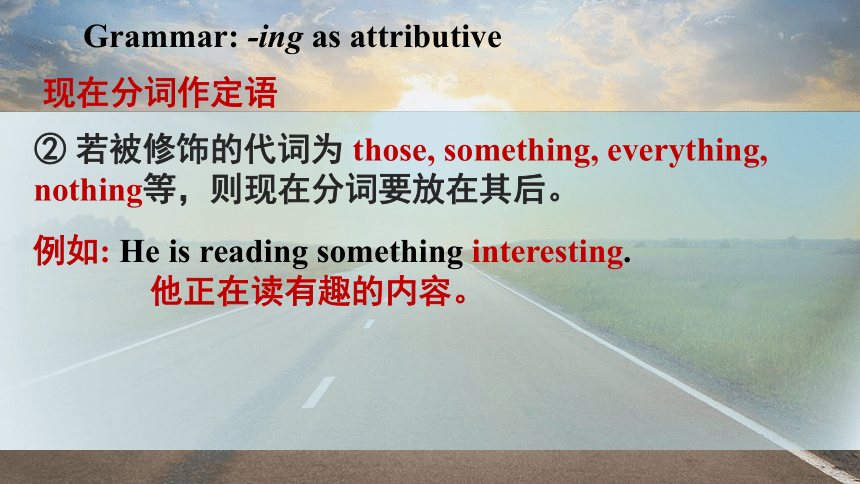 Grammar: -ing as attributive

现在分词作定语

② 若被修饰的代词为 those, something, everything, nothing等，则现在分词要放在其后。

例如: He is reading something interesting.
他正在读有趣的内容。